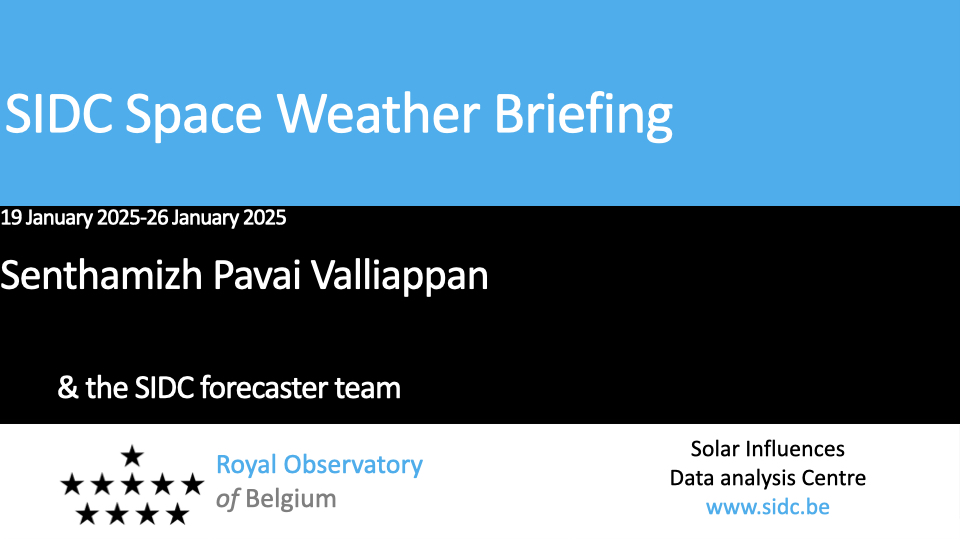 SIDC Space Weather Briefing

19 January 2025-26 January 2025

Senthamizh Pavai Valliappan

& the SIDC forecaster team

Royal Observatory
of Belgium

Solar Influences
Data analysis Centre
www.sidc.be